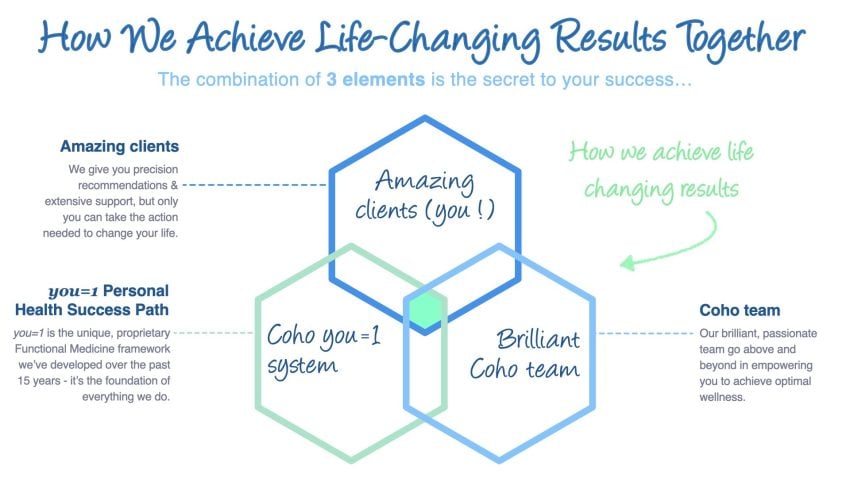 How We Achieve Life-Changing Results Together

The combination of 3 elements is the secret to your success…

Amazing clients

We give you precision recommendations & extensive support, but only you can take the action needed to change your life.

Amazing clients (you !)

How we achieve life changing results

you=1 Personal Health Success Path

you=1 is the unique, proprietary Functional Medicine framework we've developed over the past 15 years - it's the foundation of everything we do.

Coho you=1 system

Brilliant Coho team

Coho team

Our brilliant, passionate team go above and beyond in empowering you to achieve optimal wellness.